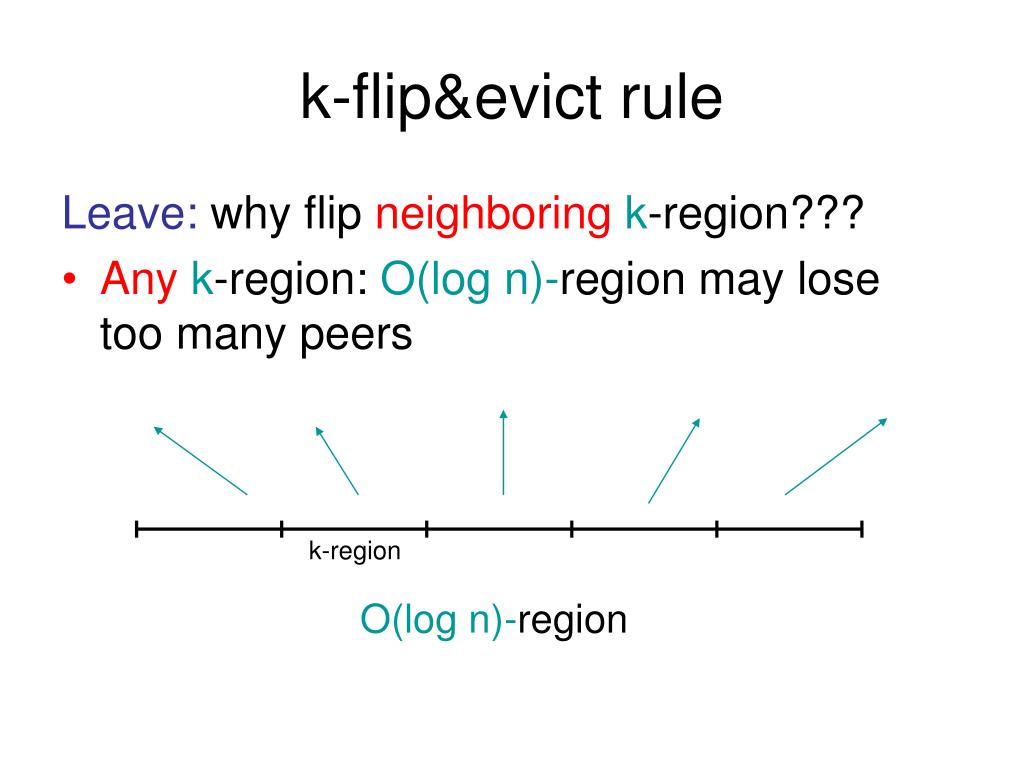 k-flip&evict rule

Leave: why flip neighboring k-region???

• Any k-region: O(log n)-region may lose too many peers

k-region

O(log n)-region